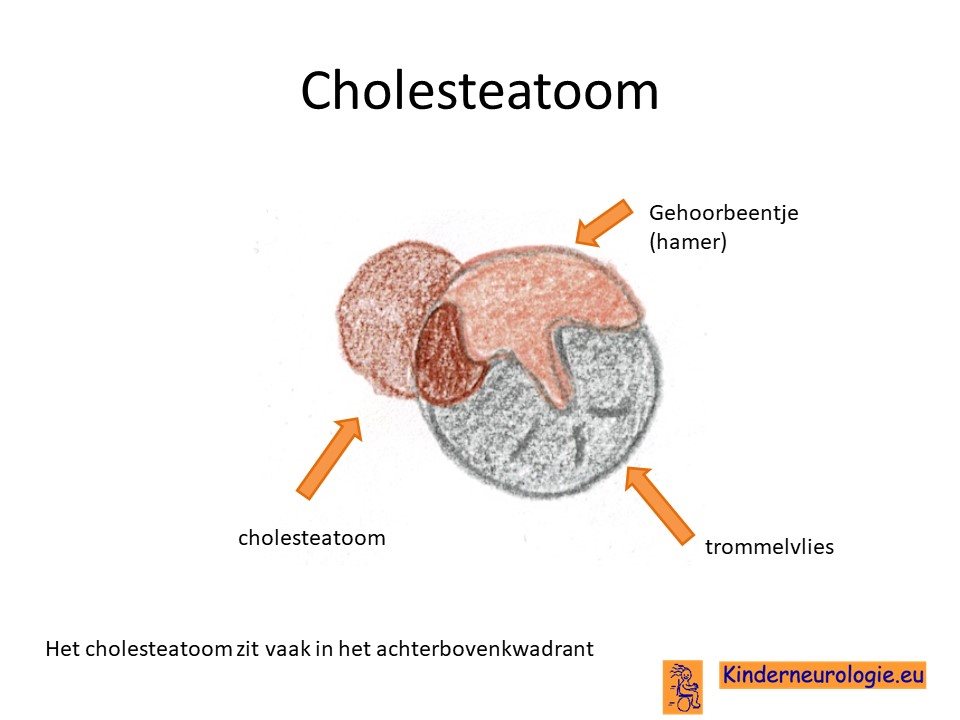 Cholesteatoom

Gehoorbeentje (hamer)

cholesteatoom

trommelvlies

Het cholesteatoom zit vaak in het achterbovenkwadrant

Kinderneurologie.eu